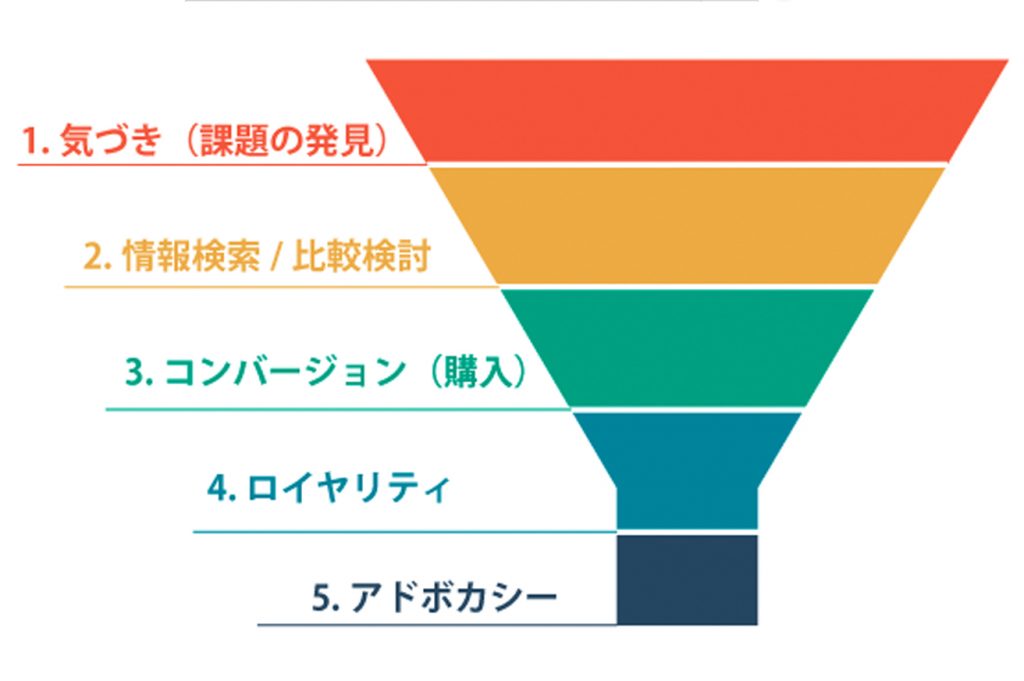 1. 気づき（課題の発見）

2. 情報検索 / 比較検討

3. コンバージョン（購入）

4. ロイヤリティ

5. アドボカシー